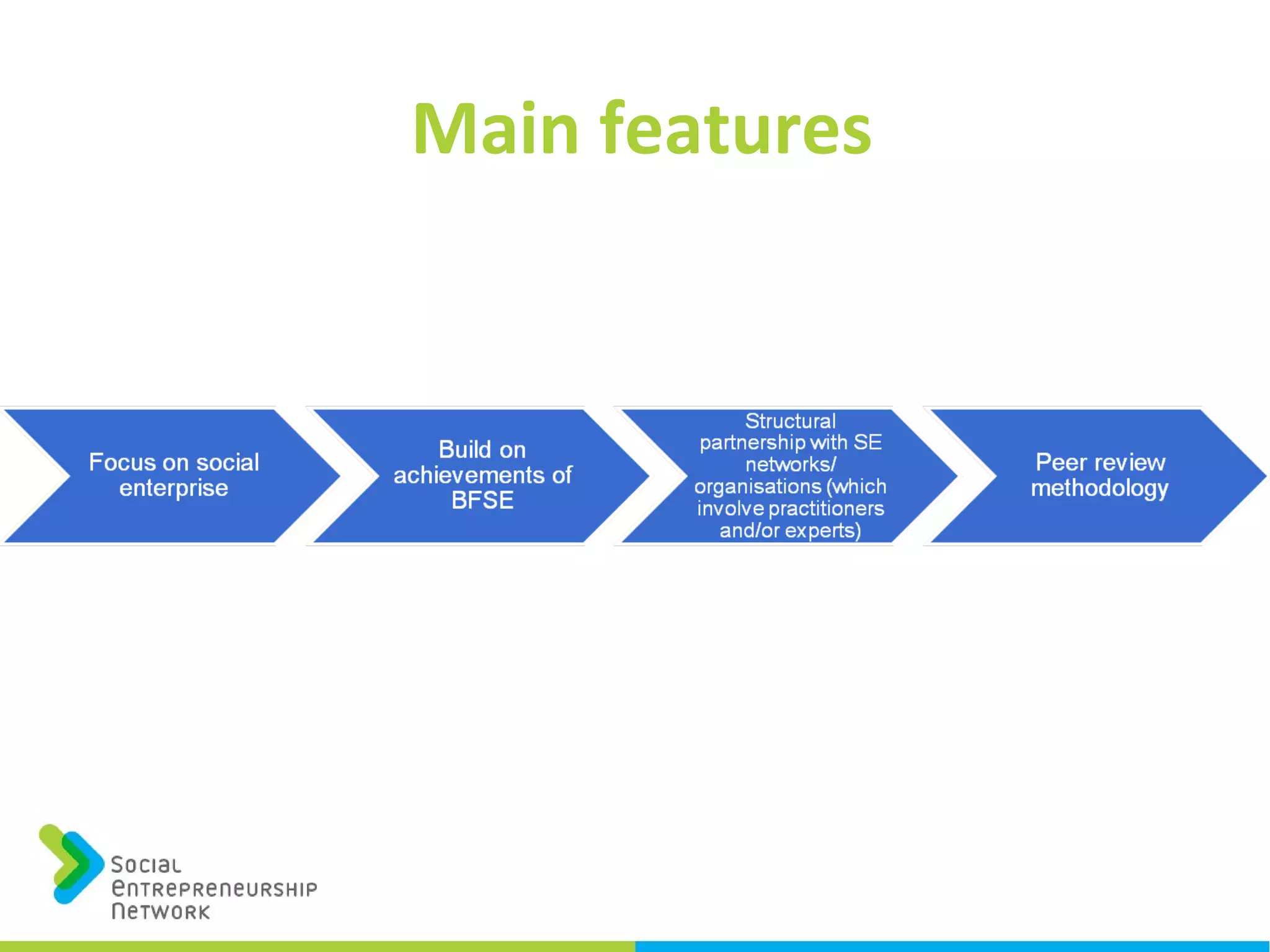 Main features

Focus on social enterprise

Build on achievements of BFSE

Structural partnership with SE networks/ organisations (which involve practitioners and/or experts)

Peer review methodology

Social Entrepreneurship Network